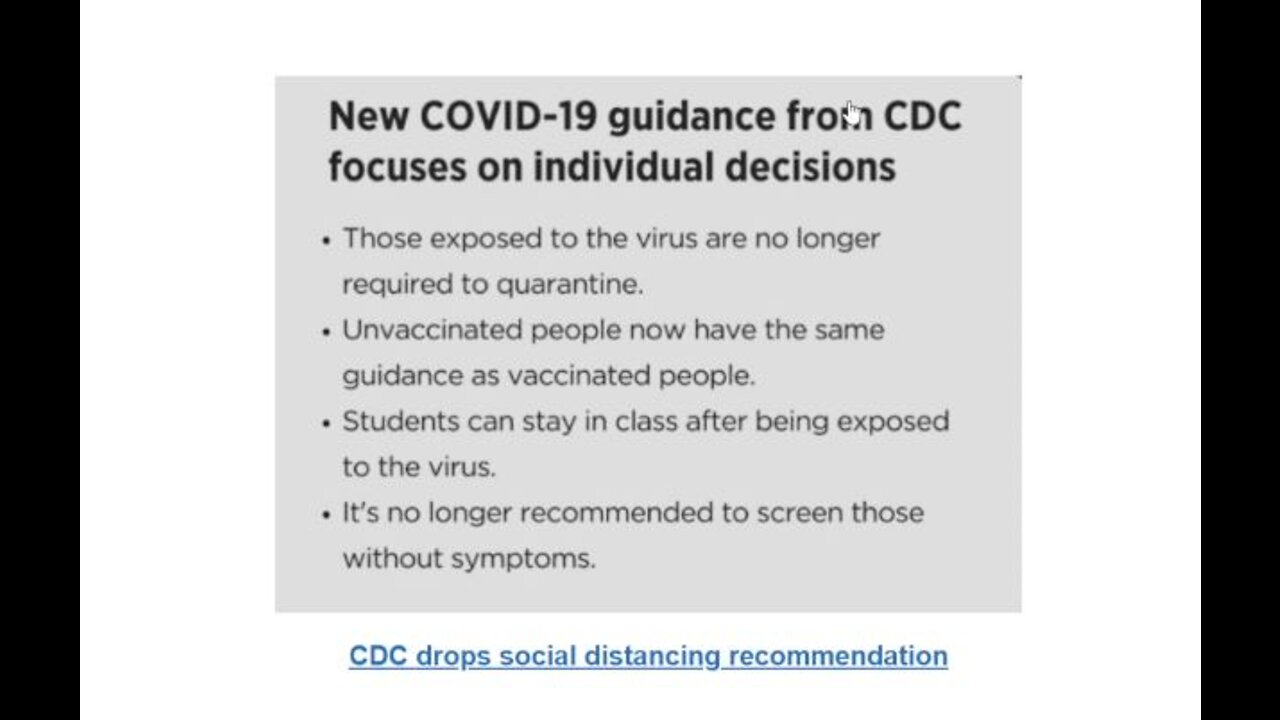 New COVID-19 guidance from CDC focuses on individual decisions

• Those exposed to the virus are no longer required to quarantine.
• Unvaccinated people now have the same guidance as vaccinated people.
• Students can stay in class after being exposed to the virus.
• It's no longer recommended to screen those without symptoms.

CDC drops social distancing recommendation